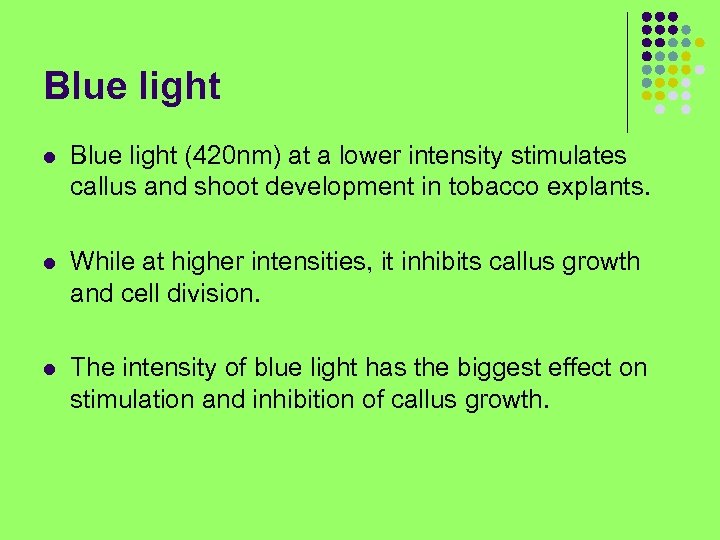 Blue light

- Blue light (420nm) at a lower intensity stimulates callus and shoot development in tobacco explants.
- While at higher intensities, it inhibits callus growth and cell division.
- The intensity of blue light has the biggest effect on stimulation and inhibition of callus growth.